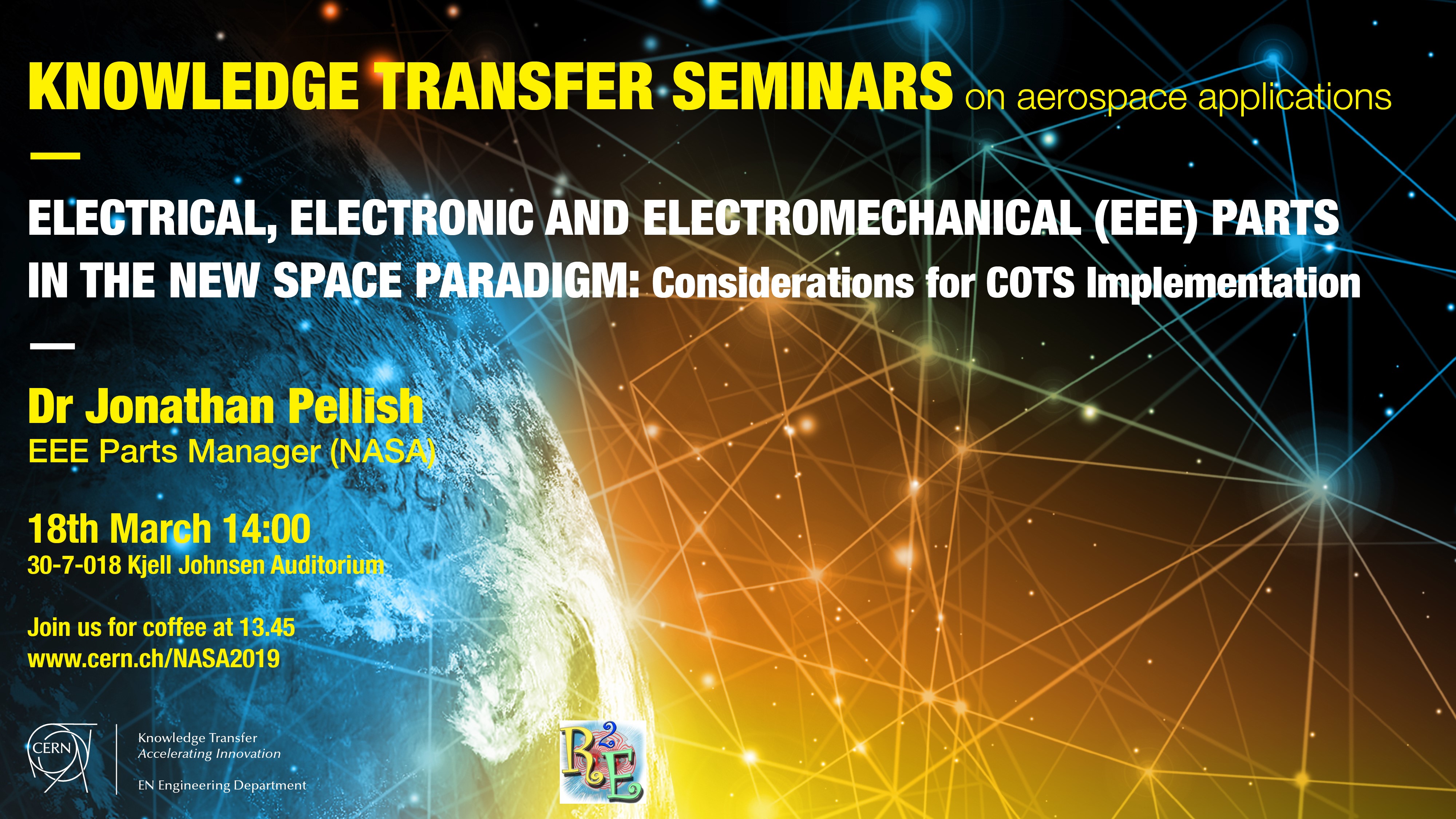 KNOWLEDGE TRANSFER SEMINARS on aerospace applications

ELECTRICAL, ELECTRONIC AND ELECTROMECHANICAL (EEE) PARTS IN THE NEW SPACE PARADIGM: Considerations for COTS Implementation

Dr Jonathan Pellish
EEE Parts Manager (NASA)

18th March 14:00
30-7-018 Kjell Johnsen Auditorium

Join us for coffee at 13.45
www.cern.ch/NASA2019

CERN
Knowledge Transfer
Accelerating Innovation

EN Engineering Department

R2E